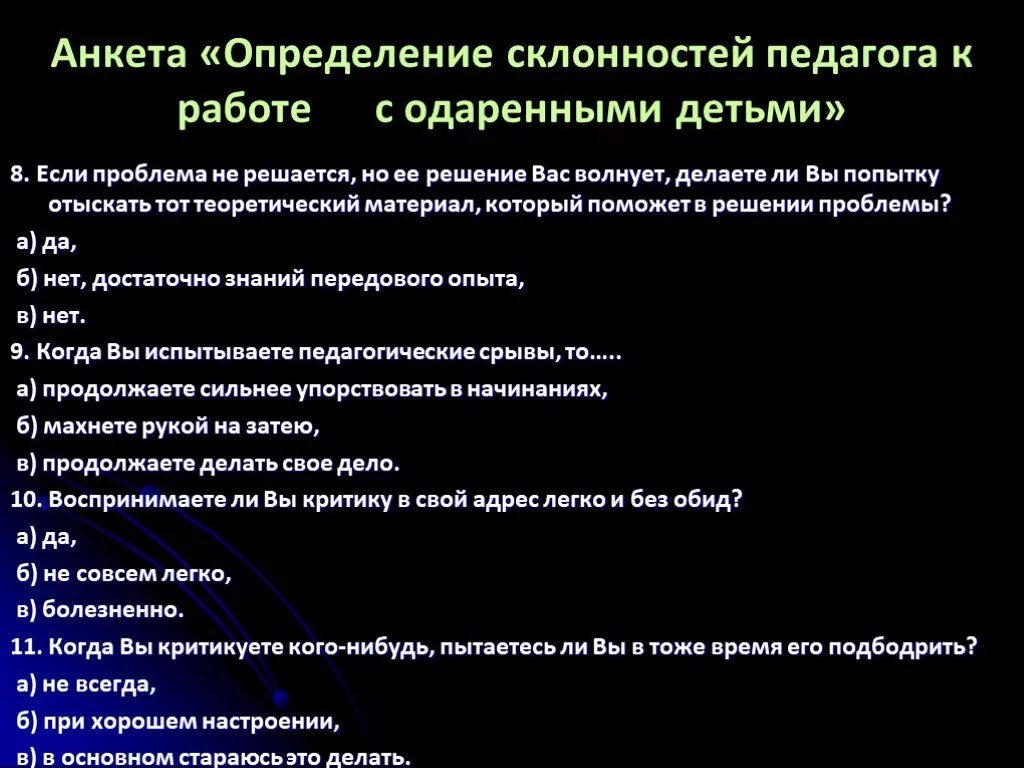 Анкета «Определение склонностей педагога к работе с одаренными детьми»

8. Если проблема не решается, но ее решение Вас волнует, делаете ли Вы попытку отыскать тот теоретический материал, который поможет в решении проблемы?
а) да,
б) нет, достаточно знаний передового опыта,
в) нет.
9. Когда Вы испытываете педагогические срывы, то.....
а) продолжаете сильнее упорствовать в начинаниях,
б) махнете рукой на затею,
в) продолжаете делать свое дело.
10. Воспринимаете ли Вы критику в свой адрес легко и без обид?
а) да,
б) не совсем легко,
в) болезненно.
11. Когда Вы критикуете кого-нибудь, пытаетесь ли Вы в тоже время его подбодрить?
а) не всегда,
б) при хорошем настроении,
в) в основном стараюсь это делать.